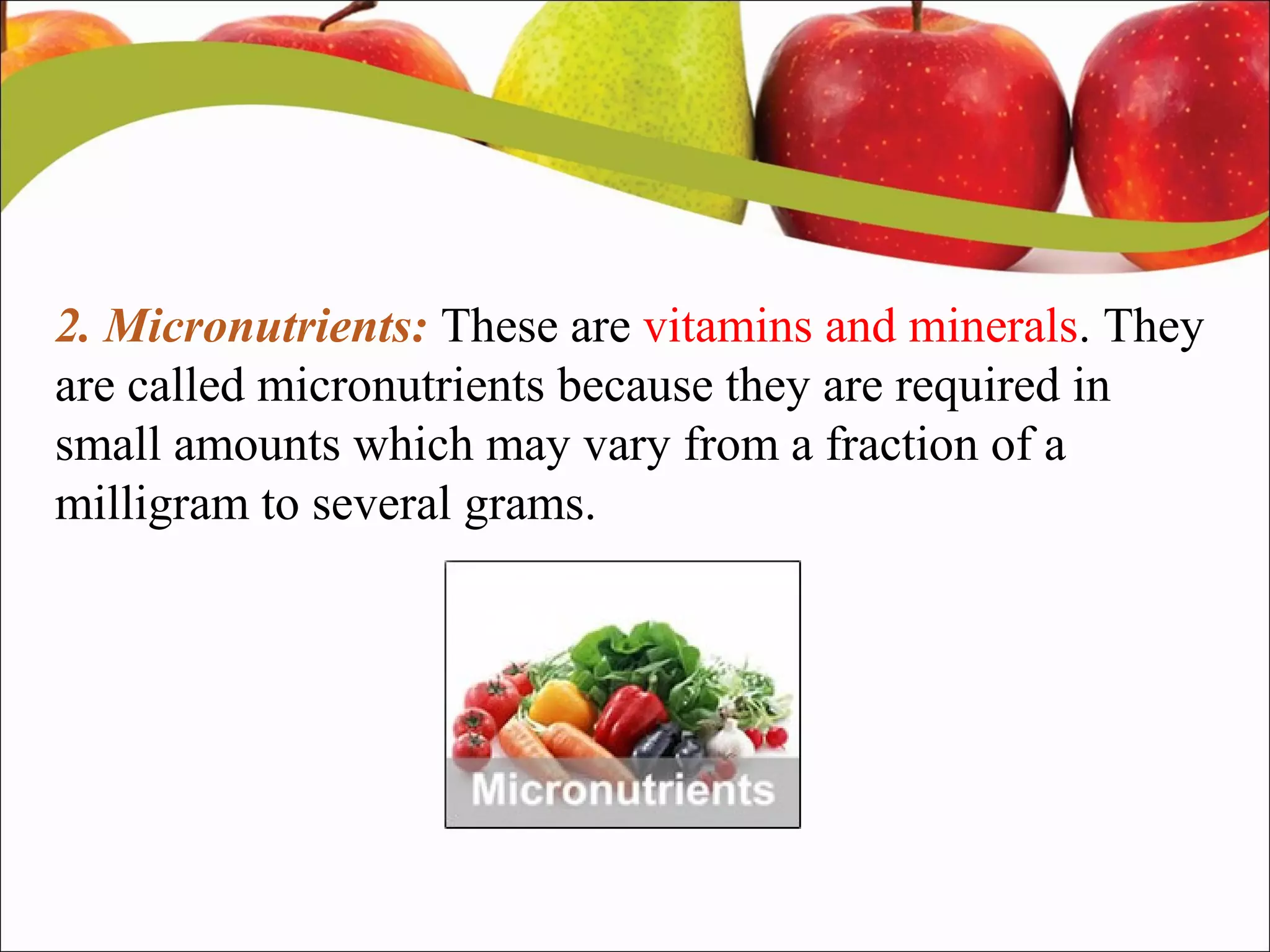 2. Micronutrients: These are vitamins and minerals. They are called micronutrients because they are required in small amounts which may vary from a fraction of a milligram to several grams.

Micronutrients